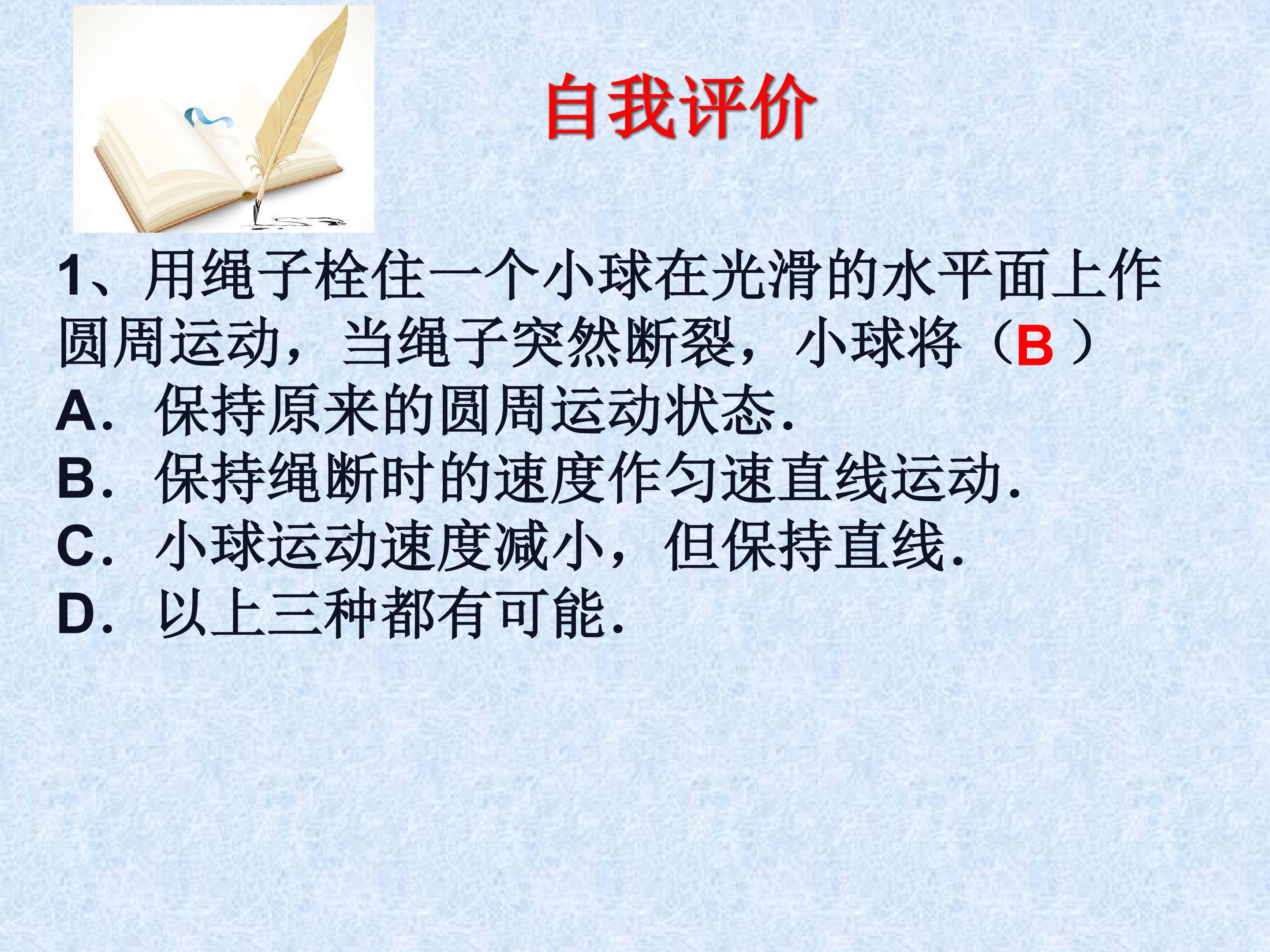 自我评价

1、用绳子栓住一个小球在光滑的水平面上作圆周运动，当绳子突然断裂，小球将（B）

A．保持原来的圆周运动状态．
B．保持绳断时的速度作匀速直线运动．
C．小球运动速度减小，但保持直线．
D．以上三种都有可能．